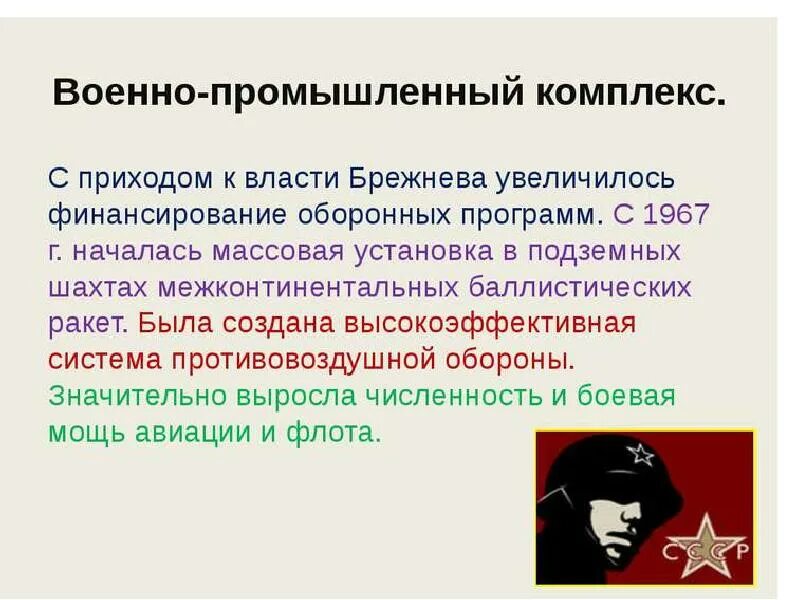 Военно-промышленный комплекс.

С приходом к власти Брежнева увеличилось финансирование оборонных программ. С 1967 г. началась массовая установка в подземных шахтах межконтинентальных баллистических ракет. Была создана высокоэффективная система противовоздушной обороны. Значительно выросла численность и боевая мощь авиации и флота.

СССР